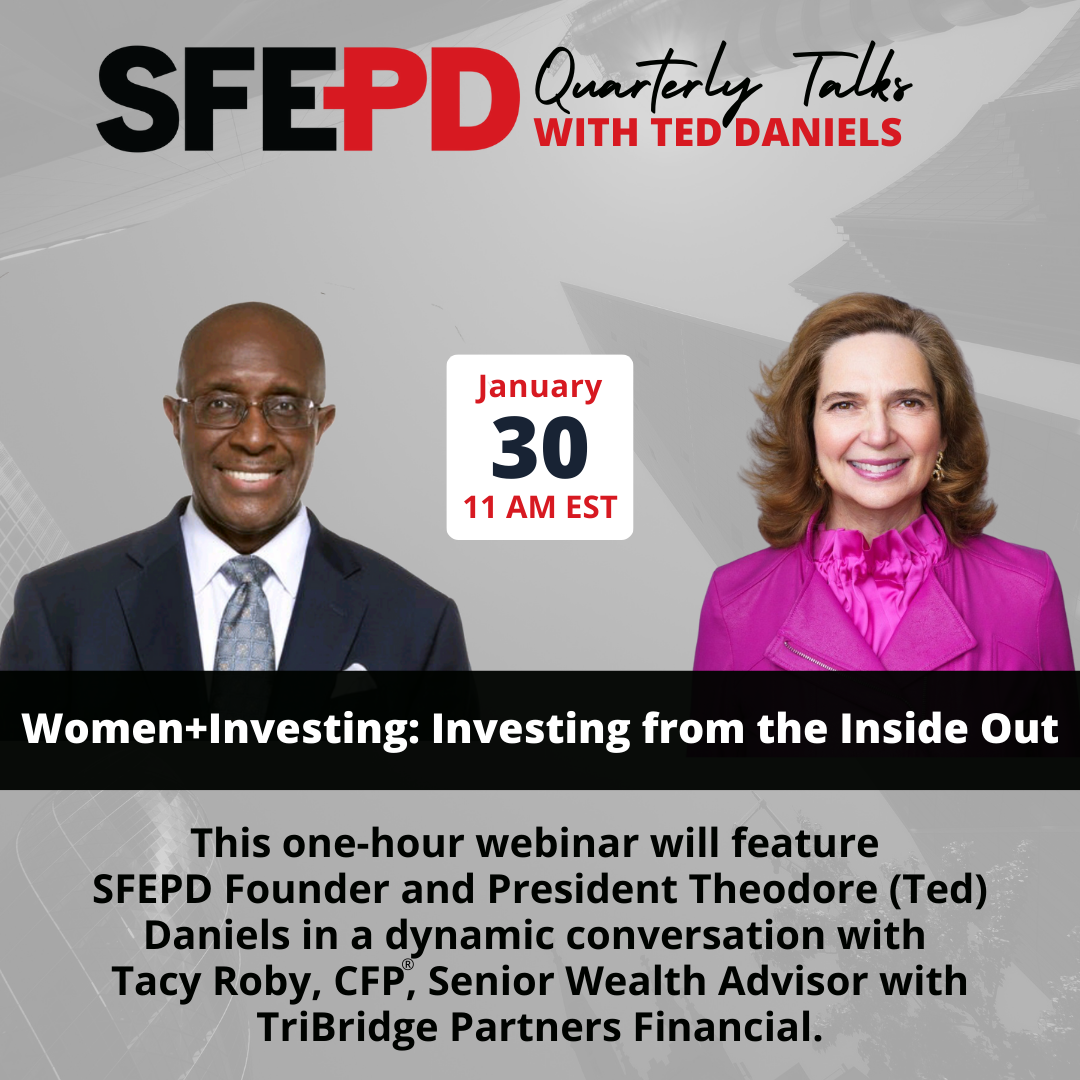 SFEPD Quarterly Talks WITH TED DANIELS

January
30
11 AM EST

Women+Investing: Investing from the Inside Out

This one-hour webinar will feature SFEPD Founder and President Theodore (Ted) Daniels in a dynamic conversation with Tacy Roby, CFP®, Senior Wealth Advisor with TriBridge Partners Financial.